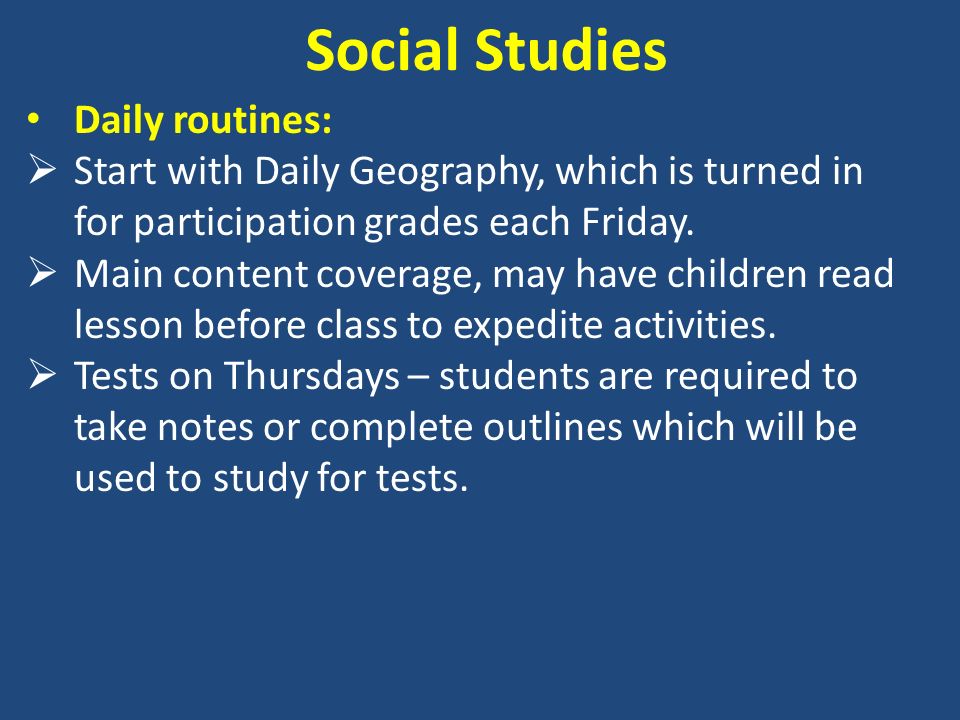 Social Studies

• Daily routines:
➢ Start with Daily Geography, which is turned in for participation grades each Friday.
➢ Main content coverage, may have children read lesson before class to expedite activities.
➢ Tests on Thursdays – students are required to take notes or complete outlines which will be used to study for tests.